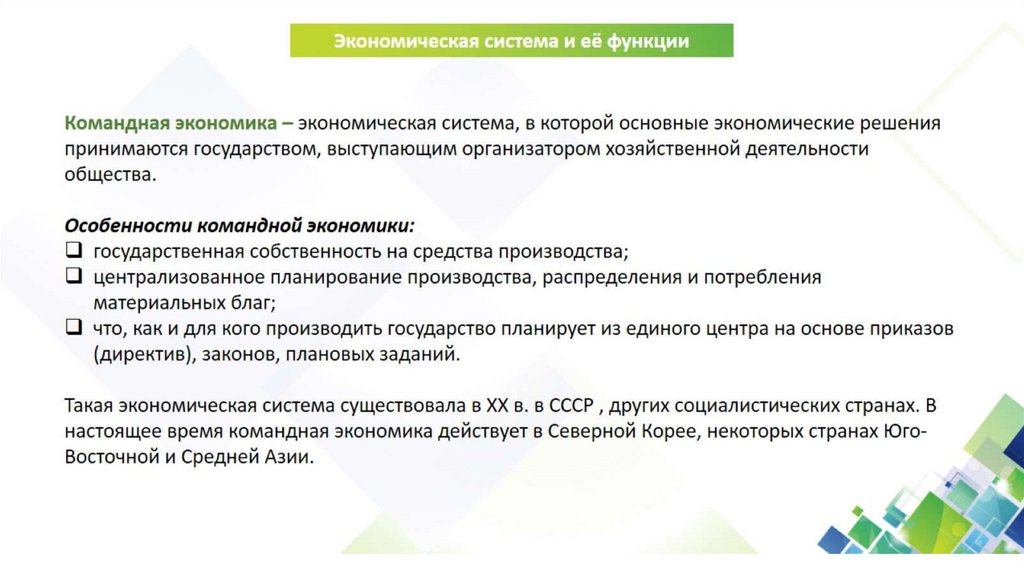 Экономическая система и её функции

Командная экономика – экономическая система, в которой основные экономические решения принимаются государством, выступающим организатором хозяйственной деятельности общества.

Особенности командной экономики:
❑ государственная собственность на средства производства;
❑ централизованное планирование производства, распределения и потребления материальных благ;
❑ что, как и для кого производить государство планирует из единого центра на основе приказов (директив), законов, плановых заданий.

Такая экономическая система существовала в XX в. в СССР , других социалистических странах. В настоящее время командная экономика действует в Северной Корее, некоторых странах Юго-Восточной и Средней Азии.